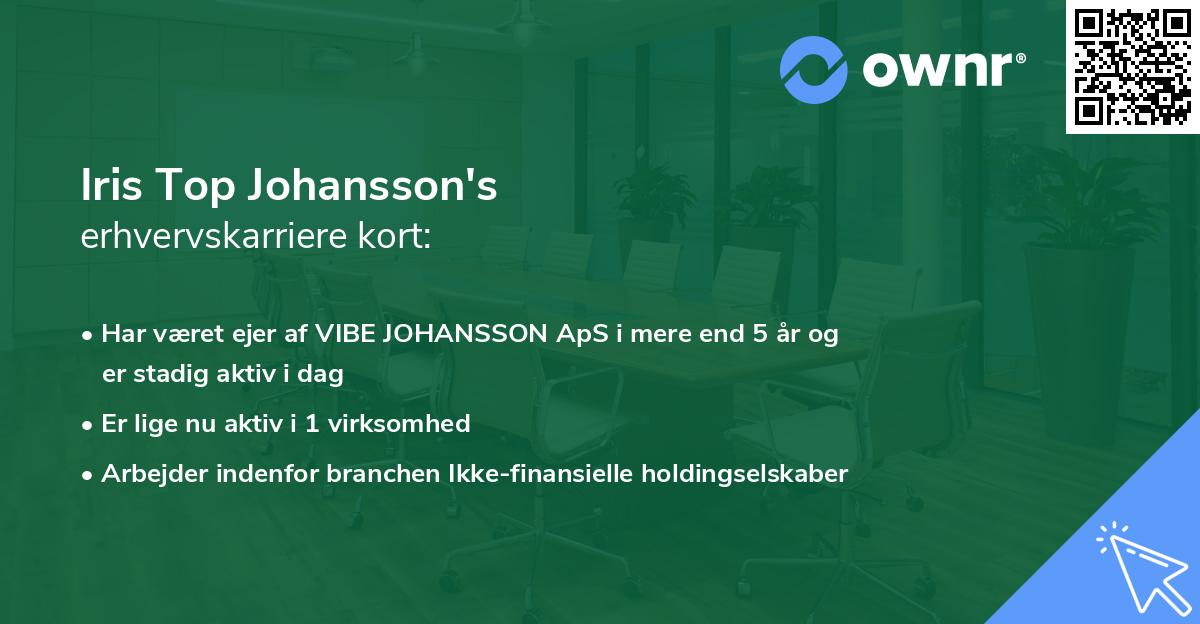 ownr®

Iris Top Johansson's
erhvervskarriere kort:

• Har været ejer af VIBE JOHANSSON ApS i mere end 5 år og er stadig aktiv i dag
• Er lige nu aktiv i 1 virksomhed
• Arbejder indenfor branchen Ikke-finansielle holdingselskaber